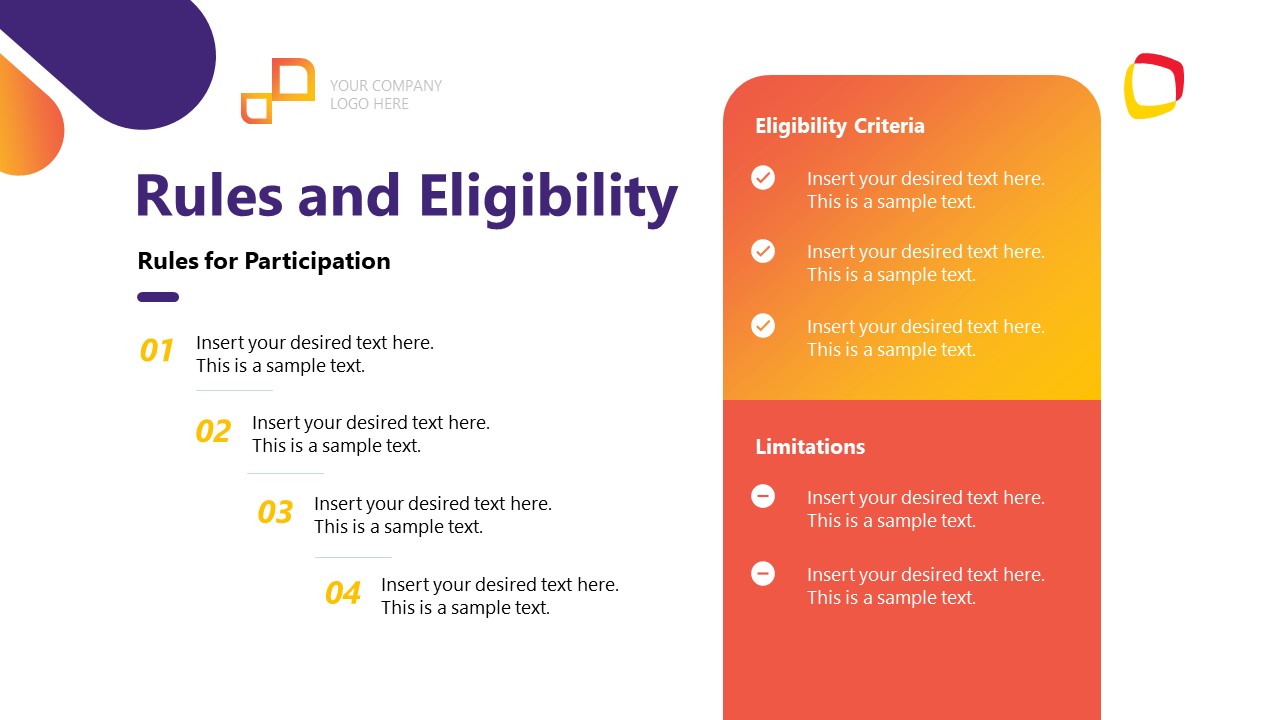 YOUR COMPANY LOGO HERE

Rules and Eligibility

Rules for Participation

01 Insert your desired text here. This is a sample text.

02 Insert your desired text here. This is a sample text.

03 Insert your desired text here. This is a sample text.

04 Insert your desired text here. This is a sample text.

Eligibility Criteria

Insert your desired text here. This is a sample text.

Insert your desired text here. This is a sample text.

Insert your desired text here. This is a sample text.

Limitations

Insert your desired text here. This is a sample text.

Insert your desired text here. This is a sample text.